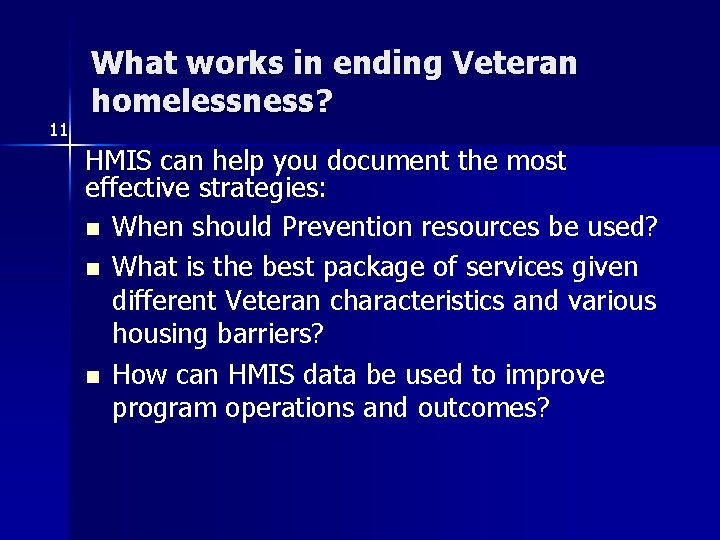 What works in ending Veteran homelessness?

11

HMIS can help you document the most effective strategies:

- When should Prevention resources be used?
- What is the best package of services given different Veteran characteristics and various housing barriers?
- How can HMIS data be used to improve program operations and outcomes?